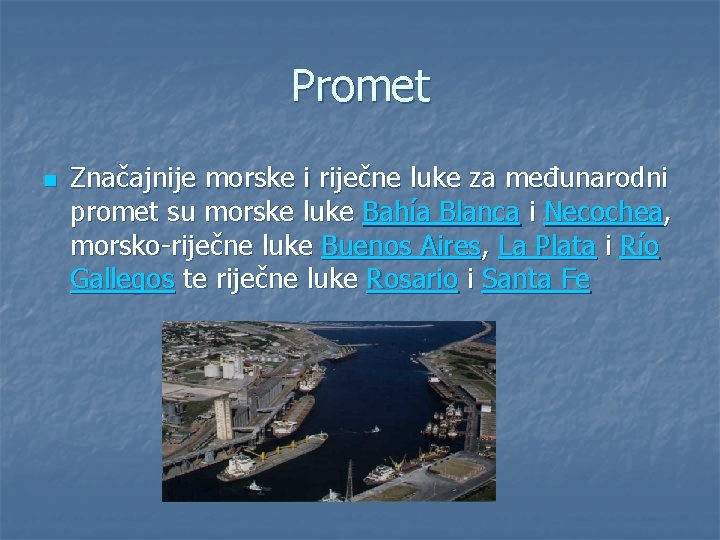 Promet

Značajnije morske i riječne luke za međunarodni promet su morske luke Bahía Blanca i Necochea, morsko-riječne luke Buenos Aires, La Plata i Río Gallegos te riječne luke Rosario i Santa Fe